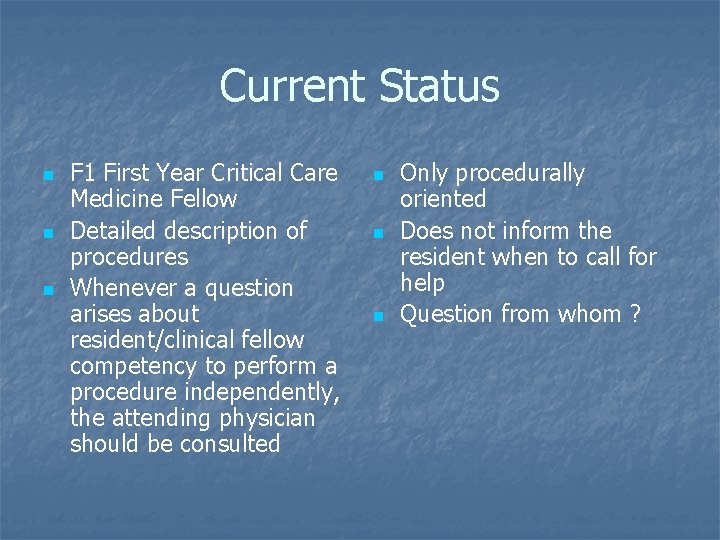 Current Status

- F1 First Year Critical Care Medicine Fellow
- Detailed description of procedures
- Whenever a question arises about resident/clinical fellow competency to perform a procedure independently, the attending physician should be consulted

- Only procedurally oriented
- Does not inform the resident when to call for help
- Question from whom ?